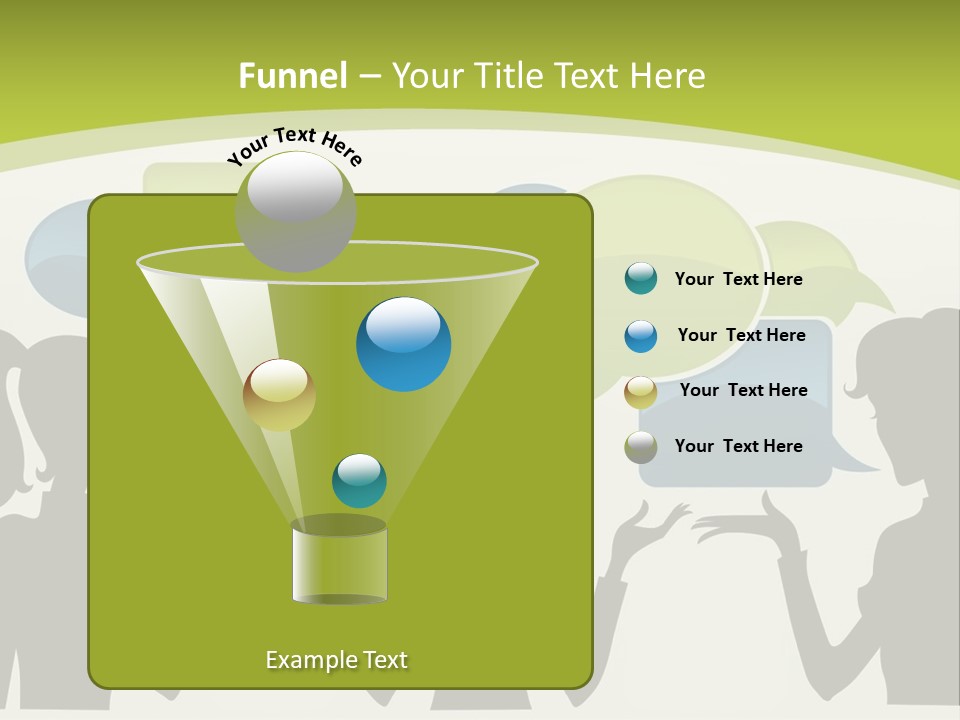 Funnel – Your Title Text Here

Your Text Here

Your Text Here

Your Text Here

Your Text Here

Your Text Here

Example Text